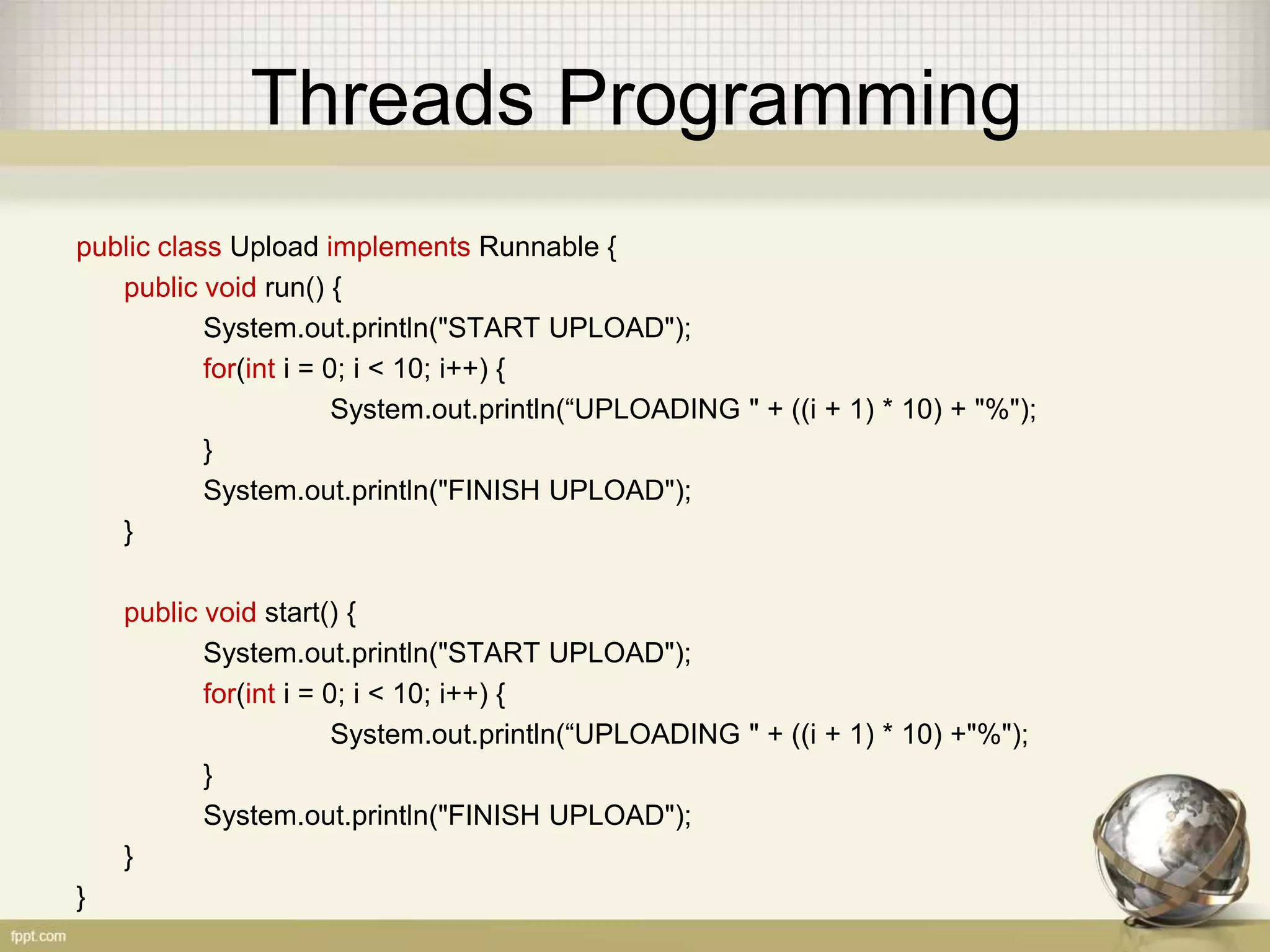 Threads Programming

public class Upload implements Runnable {
    public void run() {
        System.out.println("START UPLOAD");
        for(int i = 0; i < 10; i++) {
            System.out.println(“UPLOADING " + ((i + 1) * 10) + "%");
        }
        System.out.println("FINISH UPLOAD");
    }

    public void start() {
        System.out.println("START UPLOAD");
        for(int i = 0; i < 10; i++) {
            System.out.println(“UPLOADING " + ((i + 1) * 10) +"%");
        }
        System.out.println("FINISH UPLOAD");
    }
}

fppt.com